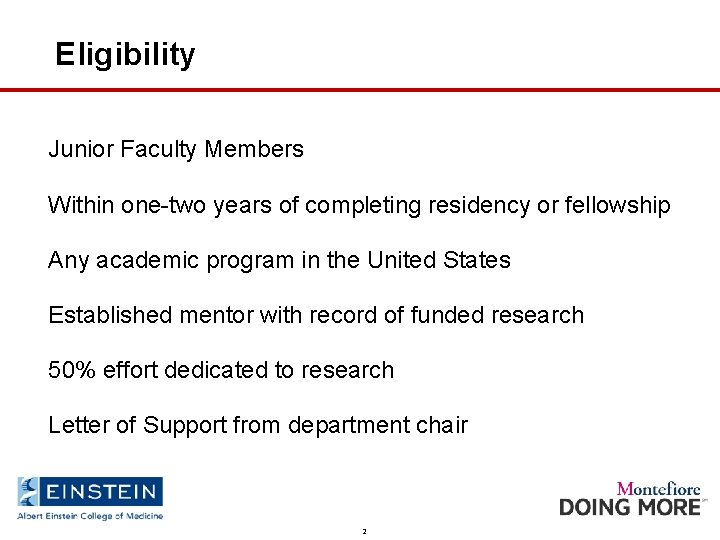 Eligibility

Junior Faculty Members

Within one-two years of completing residency or fellowship

Any academic program in the United States

Established mentor with record of funded research

50% effort dedicated to research

Letter of Support from department chair

EINSTEIN
Albert Einstein College of Medicine

2

Montefiore
DOING MORE